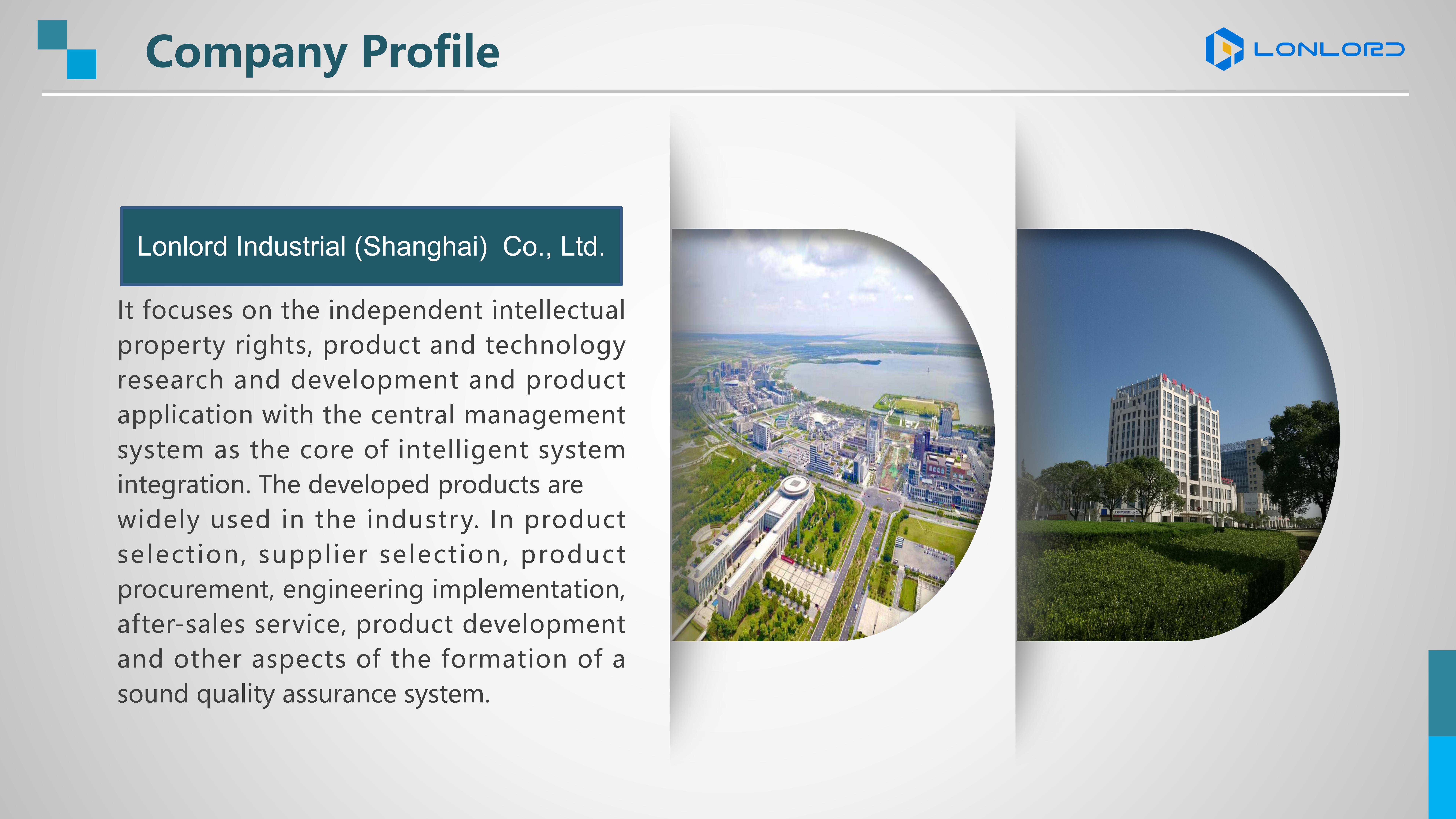 Company Profile

LONLORD

Lonlord Industrial (Shanghai) Co., Ltd.

It focuses on the independent intellectual property rights, product and technology research and development and product application with the central management system as the core of intelligent system integration. The developed products are widely used in the industry. In product selection, supplier selection, product procurement, engineering implementation, after-sales service, product development and other aspects of the formation of a sound quality assurance system.